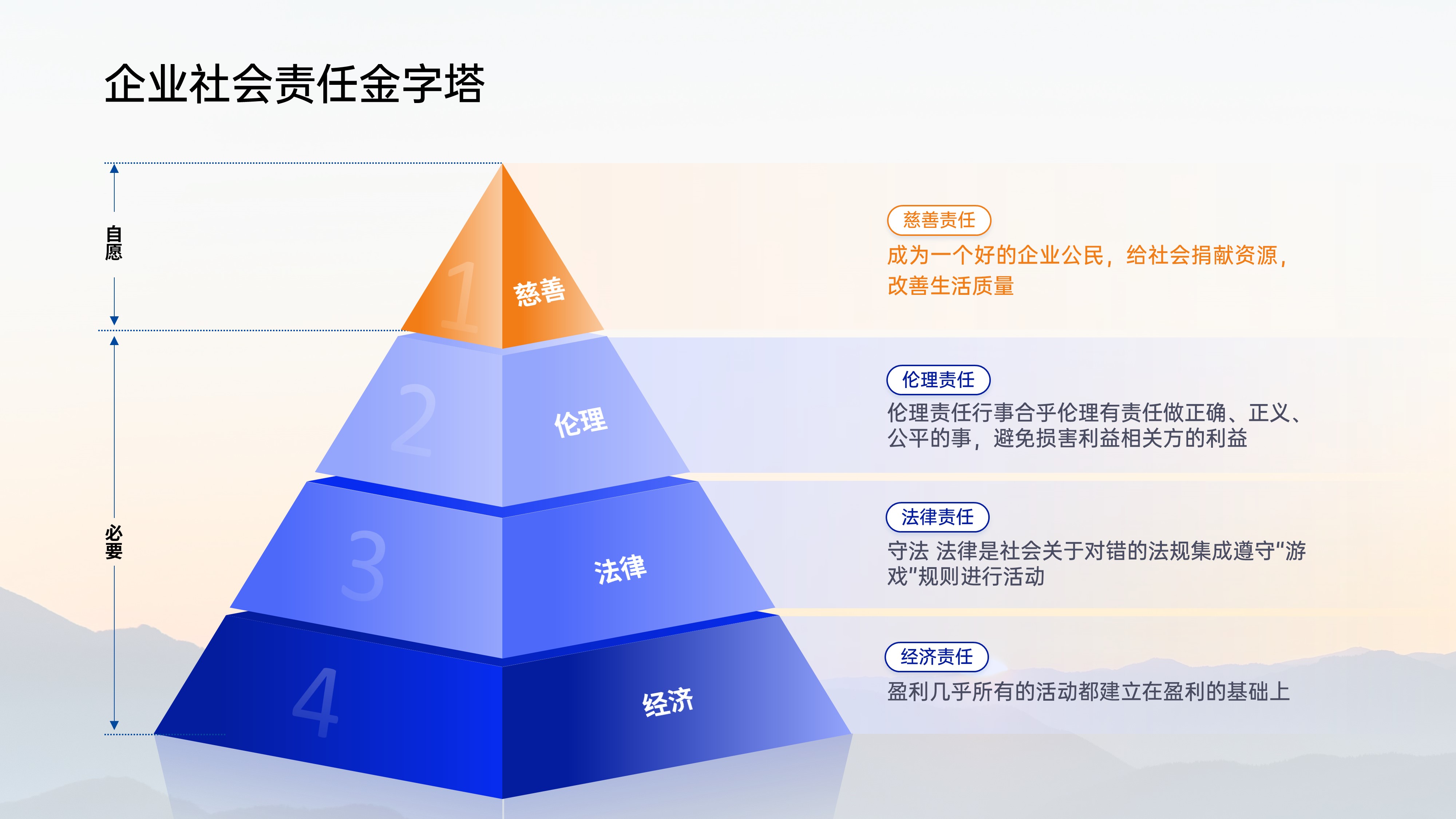 企业社会责任金字塔

自愿

必要

1 慈善

2 伦理

3 法律

4 经济

慈善责任

成为一个好的企业公民，给社会捐献资源，改善生活质量

伦理责任

伦理责任行事合乎伦理有责任做正确、正义、公平的事，避免损害利益相关方的利益

法律责任

守法 法律是社会关于对错的法规集成遵守“游戏”规则进行活动

经济责任

盈利几乎所有的活动都建立在盈利的基础上